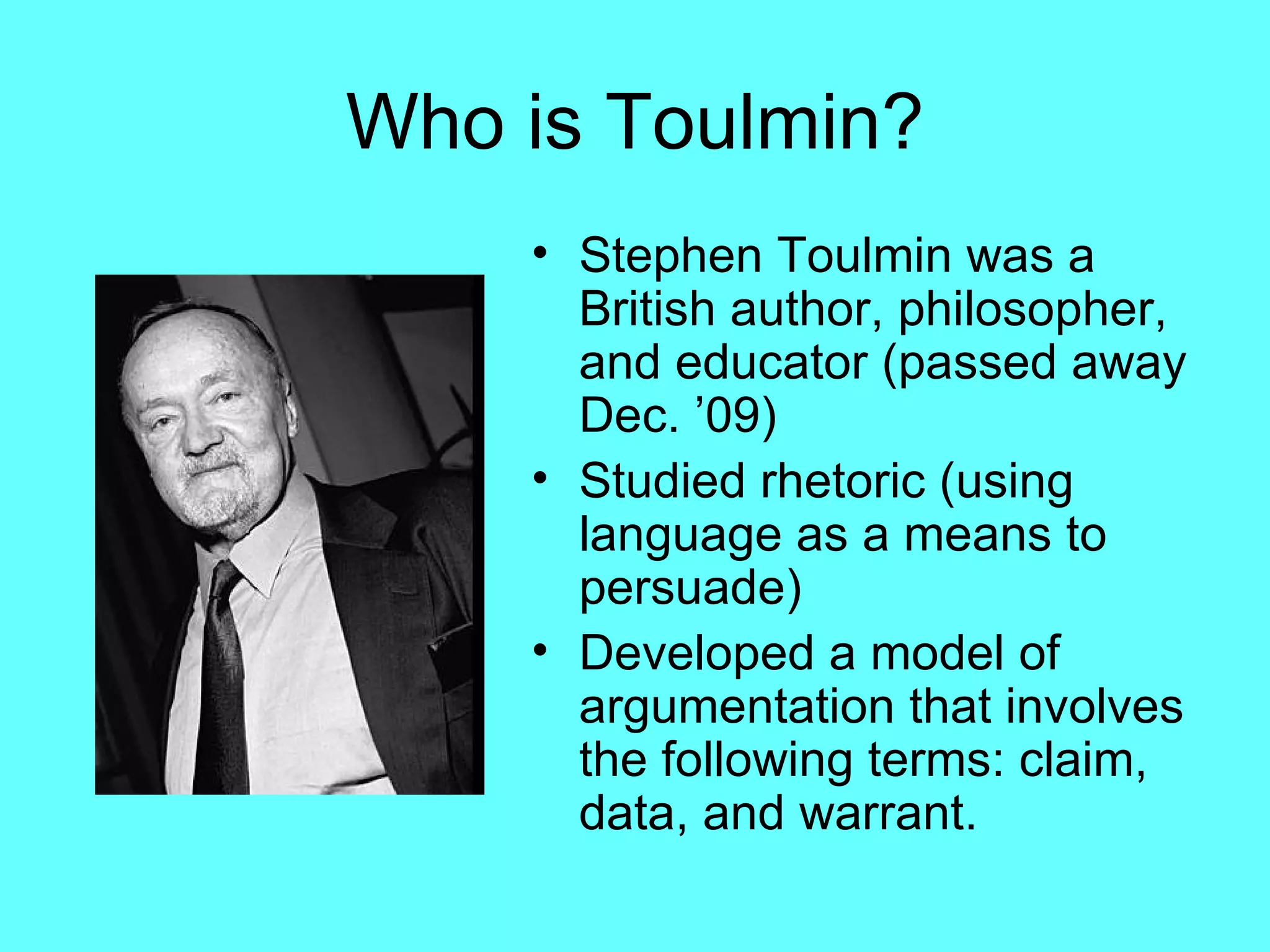 Who is Toulmin?

• Stephen Toulmin was a British author, philosopher, and educator (passed away Dec. ’09)
• Studied rhetoric (using language as a means to persuade)
• Developed a model of argumentation that involves the following terms: claim, data, and warrant.